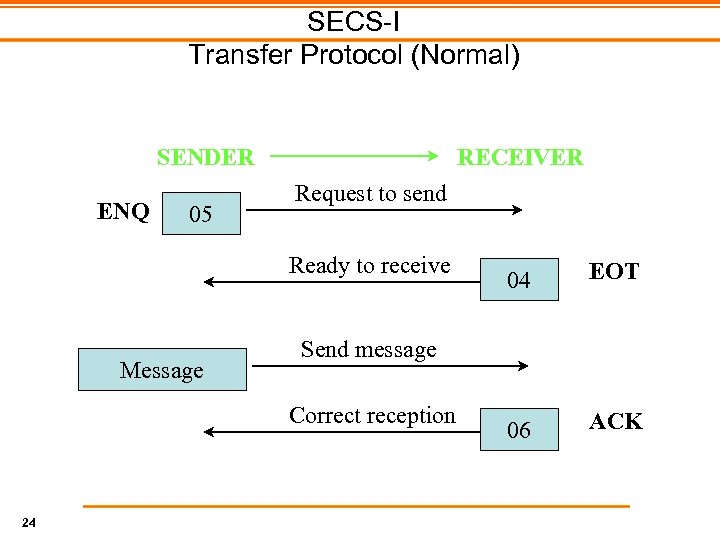 SECS-I
Transfer Protocol (Normal)

SENDER RECEIVER

ENQ 05 Request to send

Ready to receive 04 EOT

Message Send message

Correct reception 06 ACK

24